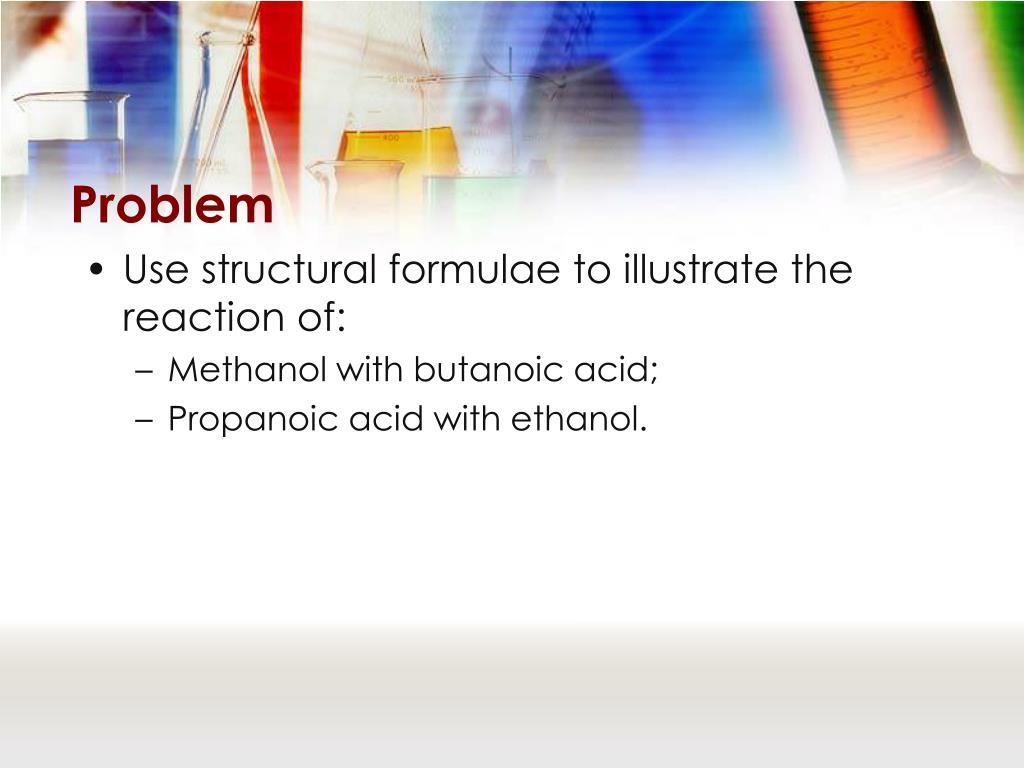 Problem

• Use structural formulae to illustrate the reaction of:
– Methanol with butanoic acid;
– Propanoic acid with ethanol.